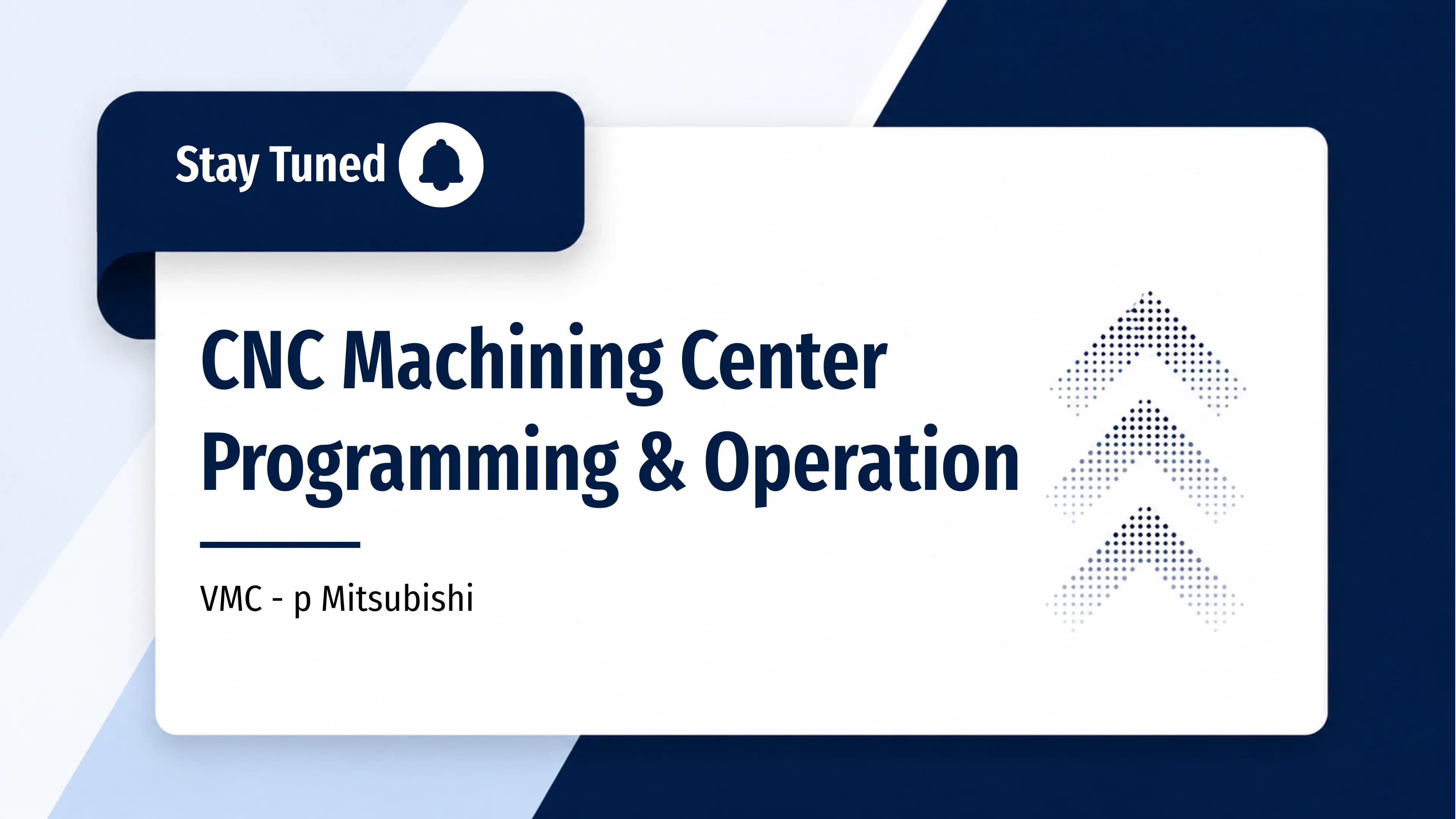 Stay Tuned

CNC Machining Center Programming & Operation

VMC - p Mitsubishi